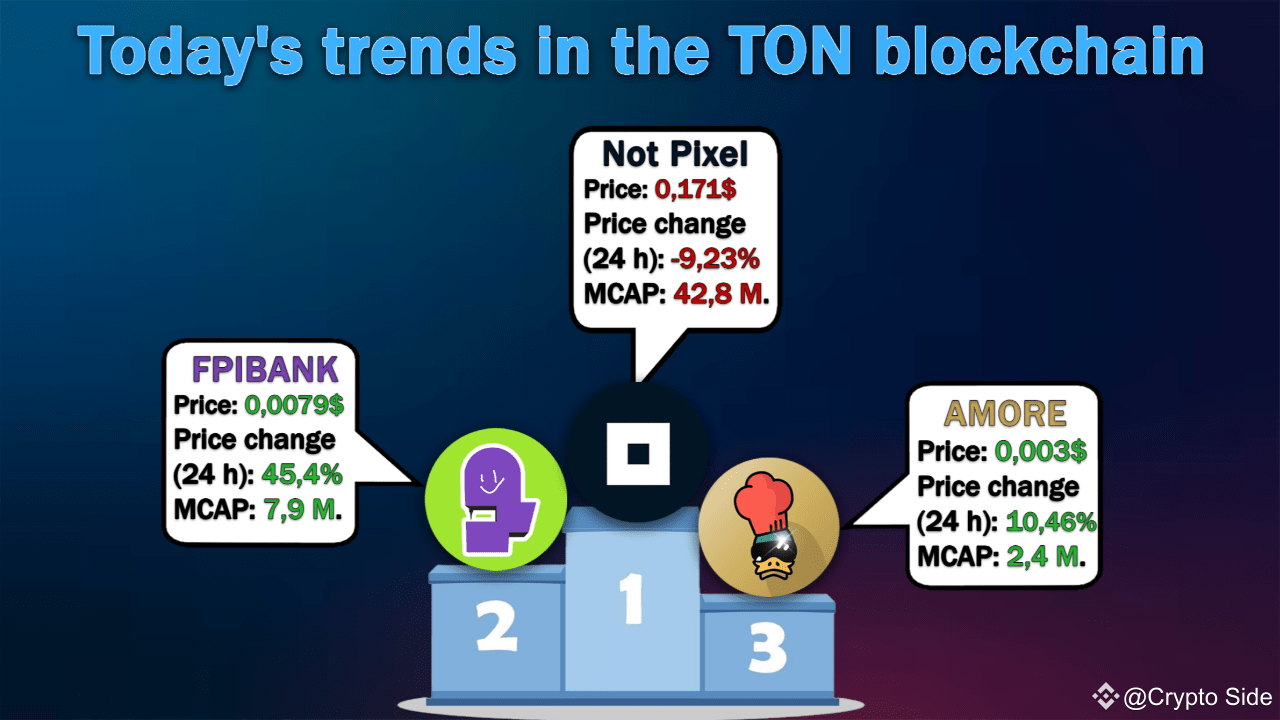 Today's trends in the TON blockchain

Not Pixel
Price: 0,171$
Price change (24 h): -9,23%
MCAP: 42,8 M.

FPIBANK
Price: 0,0079$
Price change (24 h): 45,4%
MCAP: 7,9 M.

AMORE
Price: 0,003$
Price change (24 h): 10,46%
MCAP: 2,4 M.

2
1
3

@Crypto Side